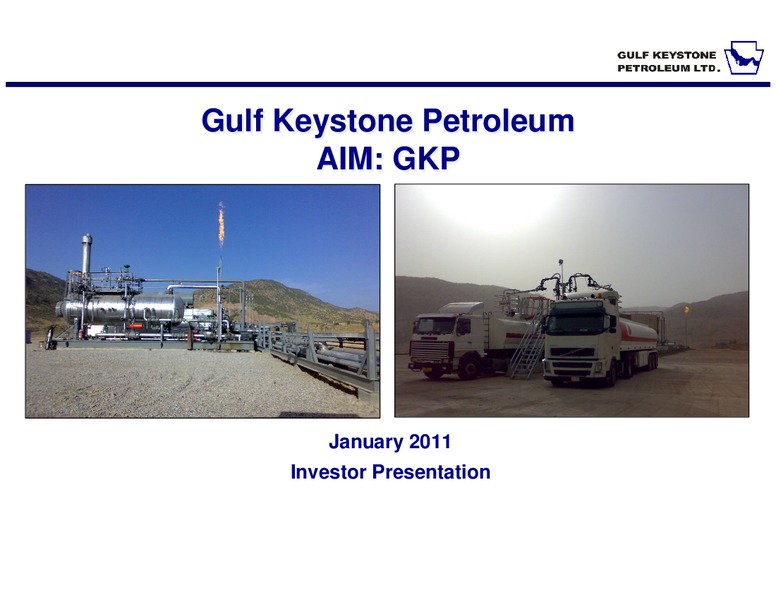 GULF KEYSTONE PETROLEUM LTD.

Gulf Keystone Petroleum
AIM: GKP

January 2011
Investor Presentation